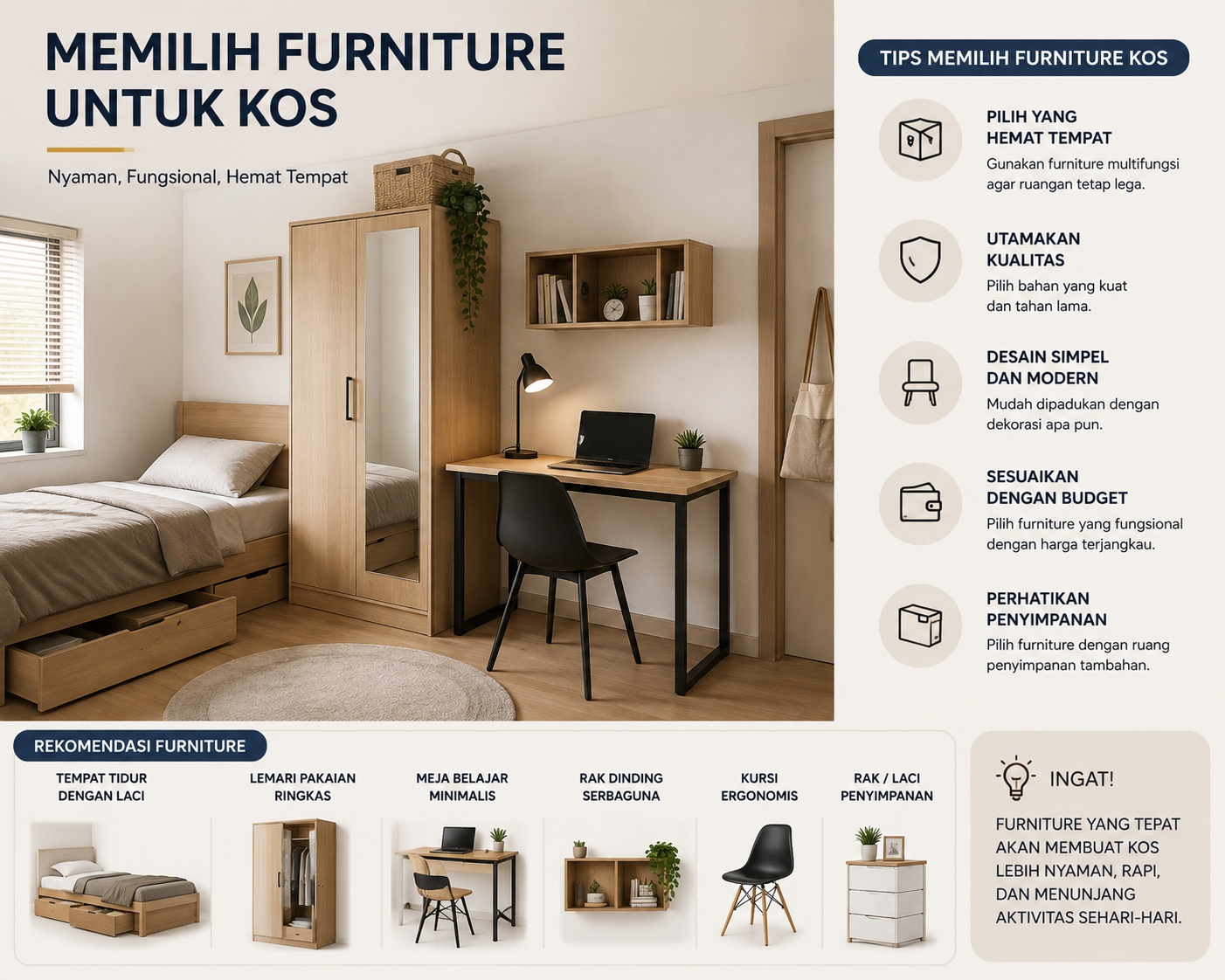 MEMILIH FURNITURE UNTUK KOS

Nyaman, Fungsional, Hemat Tempat

TIPS MEMILIH FURNITURE KOS

PILIH YANG HEMAT TEMPAT
Gunakan furniture multifungsi agar ruangan tetap lega.

UTAMAKAN KUALITAS
Pilih bahan yang kuat dan tahan lama.

DESAIN SIMPEL DAN MODERN
Mudah dipadukan dengan dekorasi apa pun.

SESUAIKAN DENGAN BUDGET
Pilih furniture yang fungsional dengan harga terjangkau.

PERHATIKAN PENYIMPANAN
Pilih furniture dengan ruang penyimpanan tambahan.

REKOMENDASI FURNITURE

TEMPAT TIDUR DENGAN LACI

LEMARI PAKAIAN RINGKAS

MEJA BELAJAR MINIMALIS

RAK DINDING SERBAGUNA

KURSI ERGONOMIS

RAK / LACI PENYIMPANAN

INGAT!

FURNITURE YANG TEPAT AKAN MEMBUAT KOS LEBIH NYAMAN, RAPI, DAN MENUNJANG AKTIVITAS SEHARI-HARI.